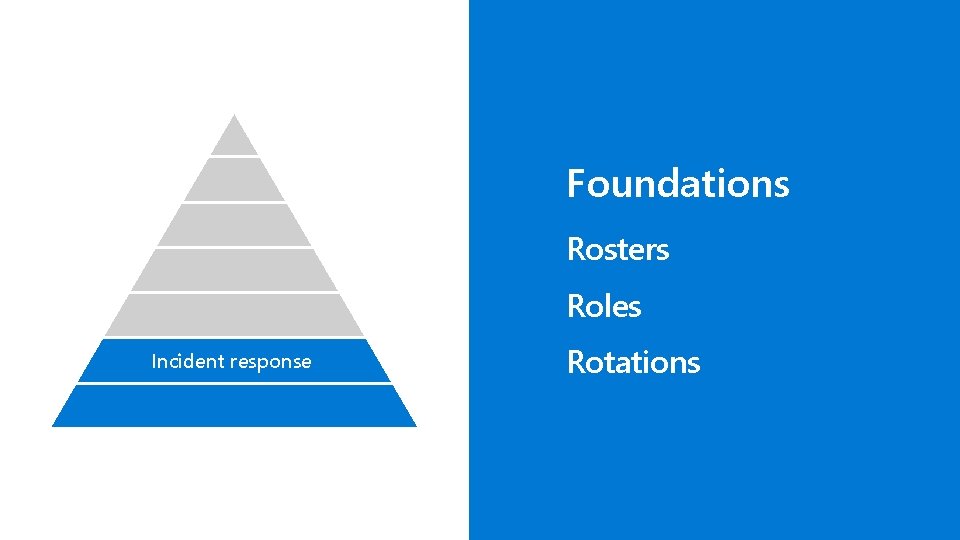 Incident response

Foundations

Rosters

Roles

Rotations